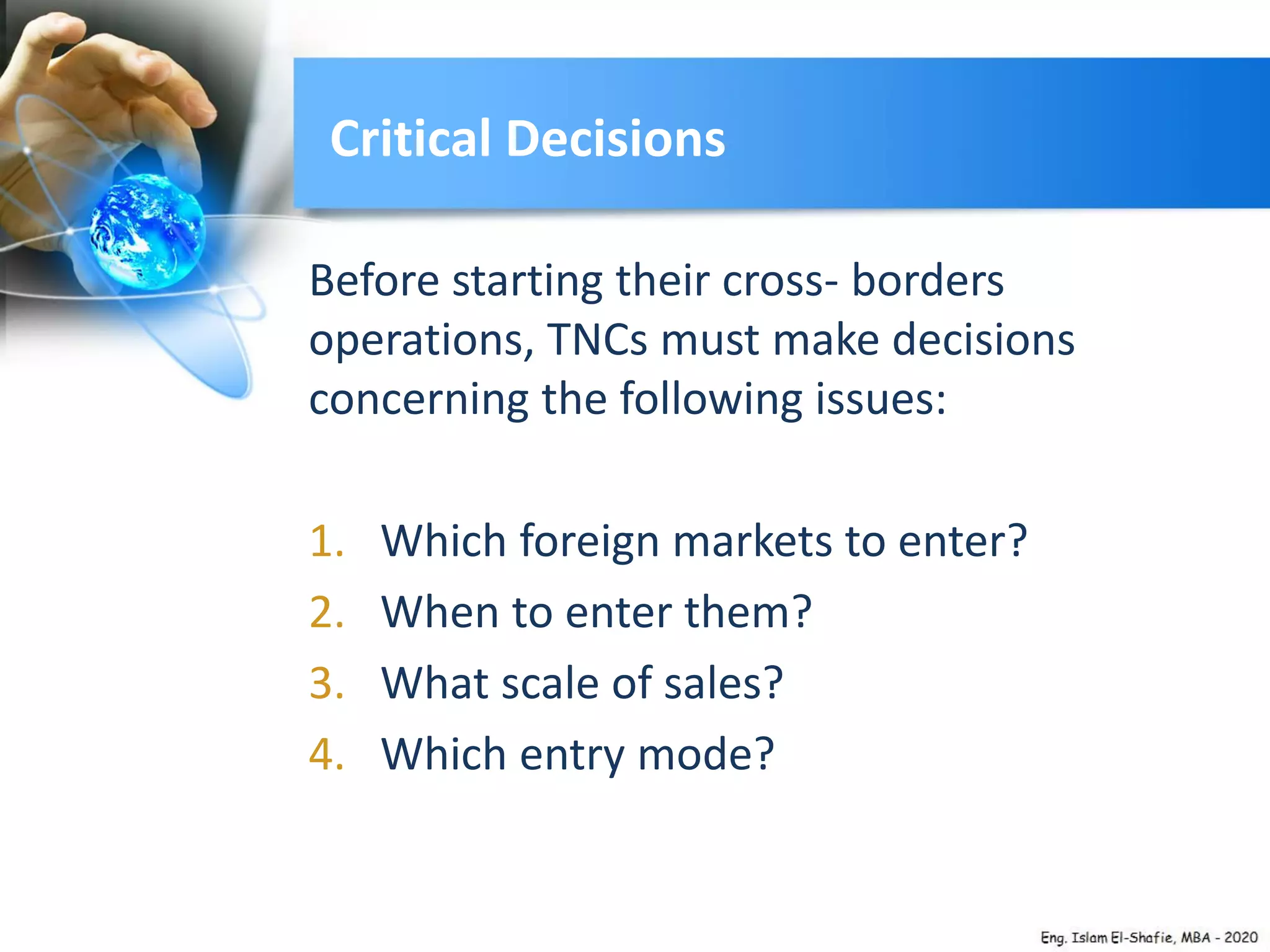 Critical Decisions

Before starting their cross- borders operations, TNCs must make decisions concerning the following issues:

1. Which foreign markets to enter?
2. When to enter them?
3. What scale of sales?
4. Which entry mode?

Eng. Islam El-Shafie, MBA - 2020